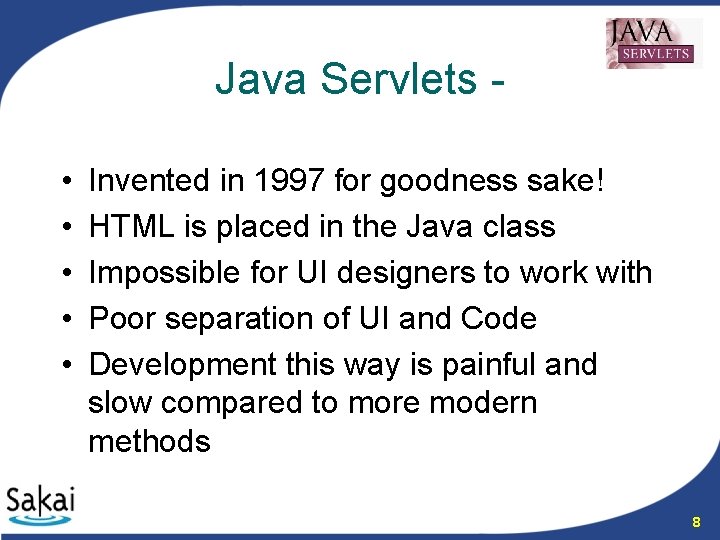 JAVA
SERVLETS

Java Servlets -

• Invented in 1997 for goodness sake!
• HTML is placed in the Java class
• Impossible for UI designers to work with
• Poor separation of UI and Code
• Development this way is painful and slow compared to more modern methods

Sakai

8